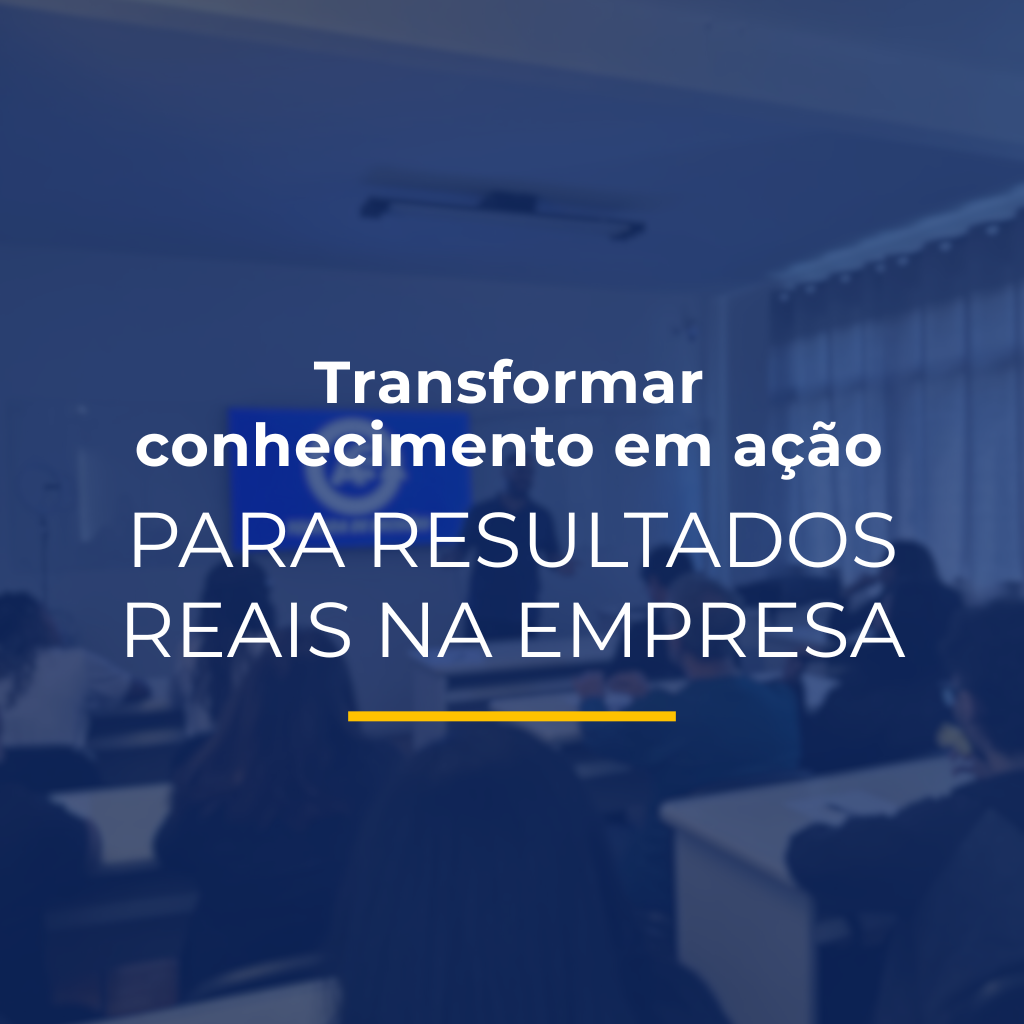 Transformar conhecimento em ação
PARA RESULTADOS REAIS NA EMPRESA